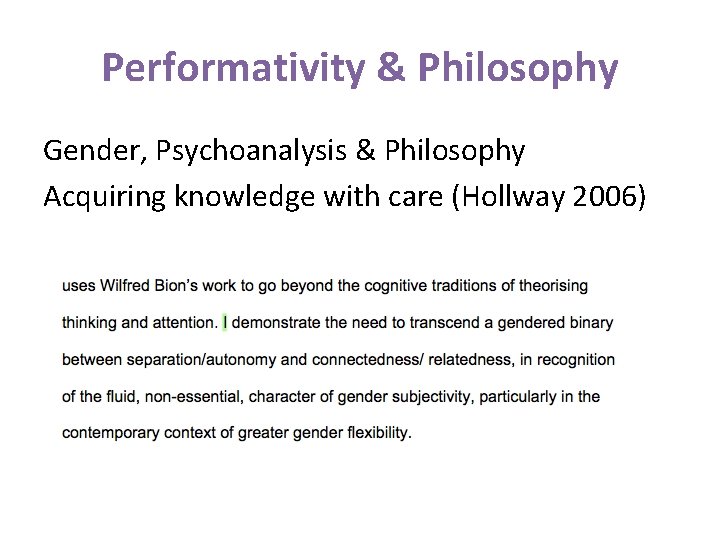 Performativity & Philosophy

Gender, Psychoanalysis & Philosophy
Acquiring knowledge with care (Hollway 2006)

uses Wilfred Bion's work to go beyond the cognitive traditions of theorising thinking and attention. I demonstrate the need to transcend a gendered binary between separation/autonomy and connectedness/ relatedness, in recognition of the fluid, non-essential, character of gender subjectivity, particularly in the contemporary context of greater gender flexibility.